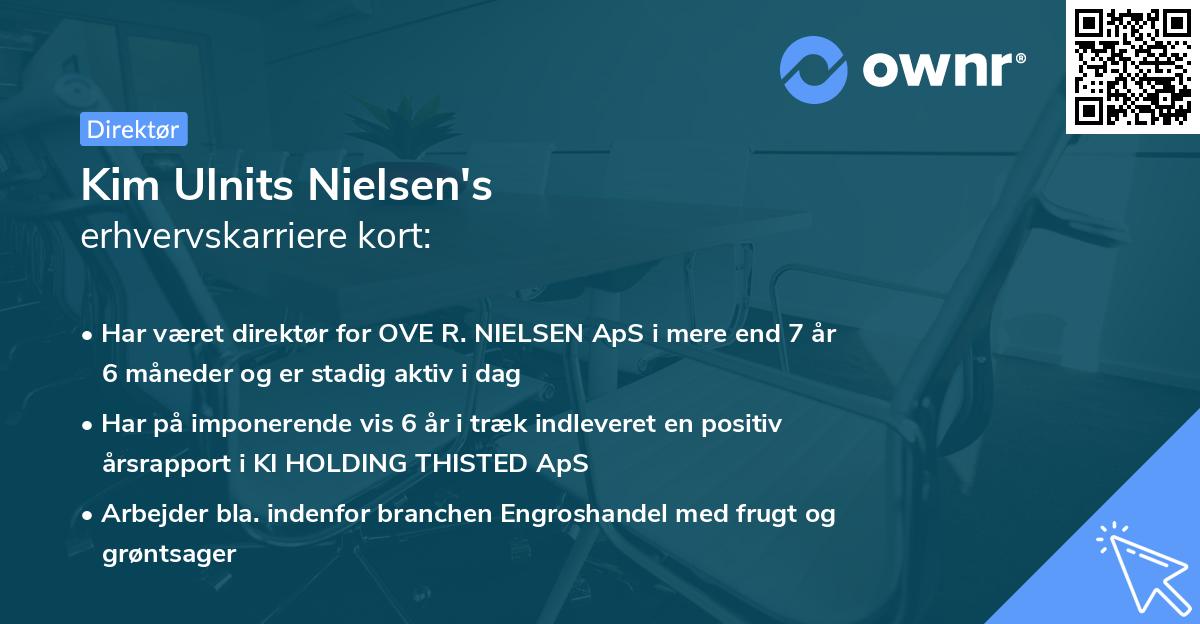 ownr®

Direktør

Kim Ulnits Nielsen's erhvervskarriere kort:

• Har været direktør for OVE R. NIELSEN ApS i mere end 7 år 6 måneder og er stadig aktiv i dag

• Har på imponerende vis 6 år i træk indleveret en positiv årsrapport i KI HOLDING THISTED ApS

• Arbejder bla. indenfor branchen Engroshandel med frugt og grøntsager